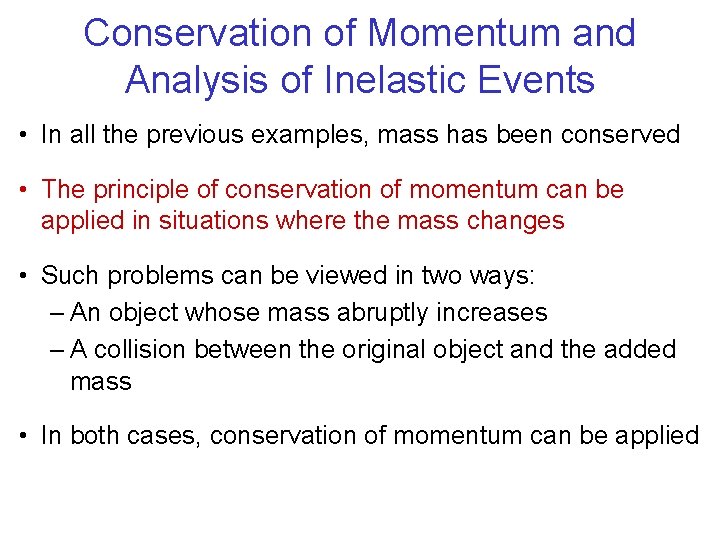 Conservation of Momentum and Analysis of Inelastic Events

• In all the previous examples, mass has been conserved

• The principle of conservation of momentum can be applied in situations where the mass changes

• Such problems can be viewed in two ways:
– An object whose mass abruptly increases
– A collision between the original object and the added mass

• In both cases, conservation of momentum can be applied